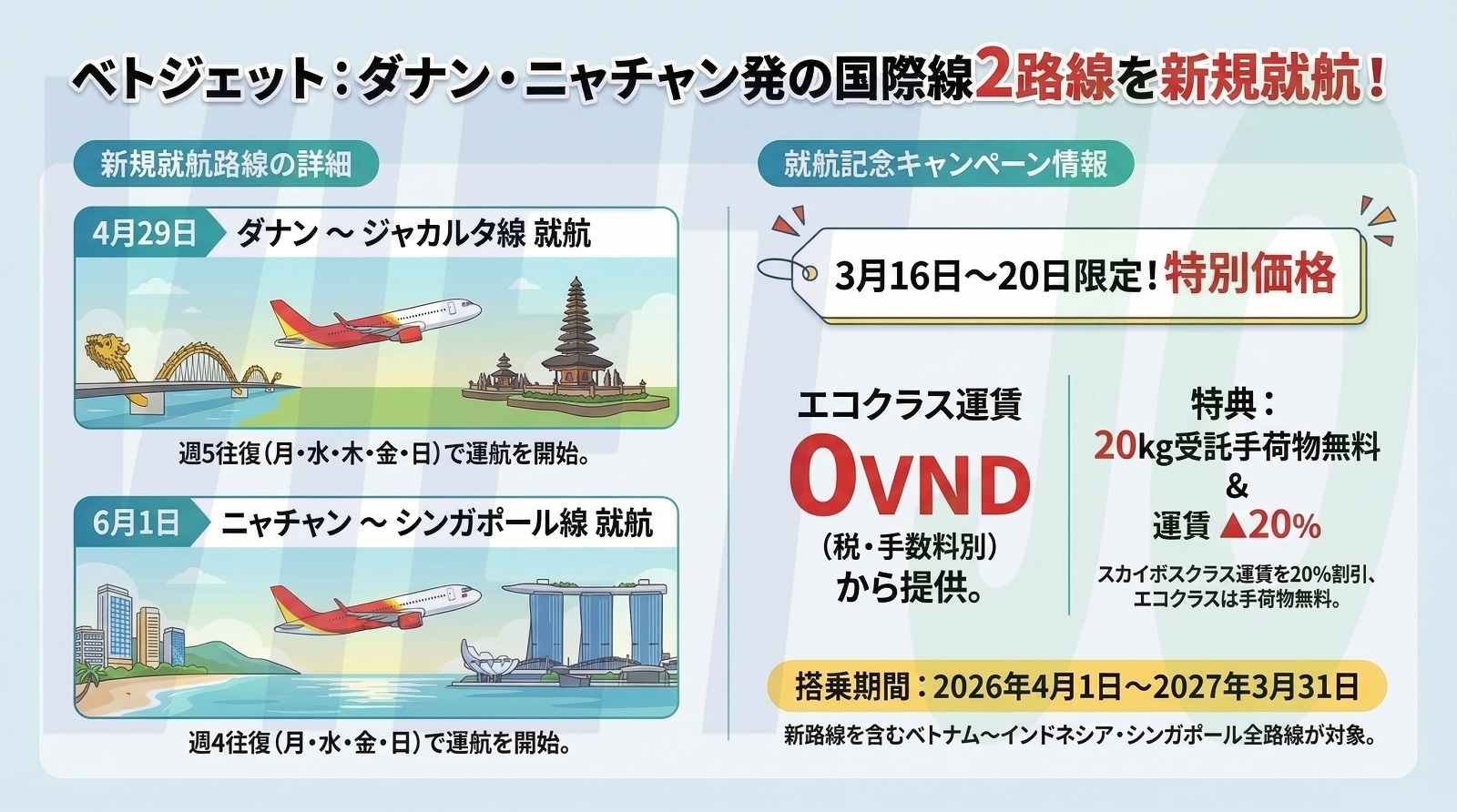 ベトジェット：ダナン・ニャチャン発の国際線2路線を新規就航！

新規就航路線の詳細

4月29日 ダナン ～ ジャカルタ線 就航

週5往復（月・水・木・金・日）で運航を開始。

6月1日 ニャチャン ～ シンガポール線 就航

週4往復（月・水・金・日）で運航を開始。

就航記念キャンペーン情報

3月16日～20日限定！特別価格

エコクラス運賃

0VND

（税・手数料別）

から提供。

特典：

20kg受託手荷物無料

&

運賃 ▲20%

スカイボスクラス運賃を20%割引、エコクラスは手荷物無料。

搭乗期間：2026年4月1日～2027年3月31日

新路線を含むベトナム～インドネシア・シンガポール全路線が対象。